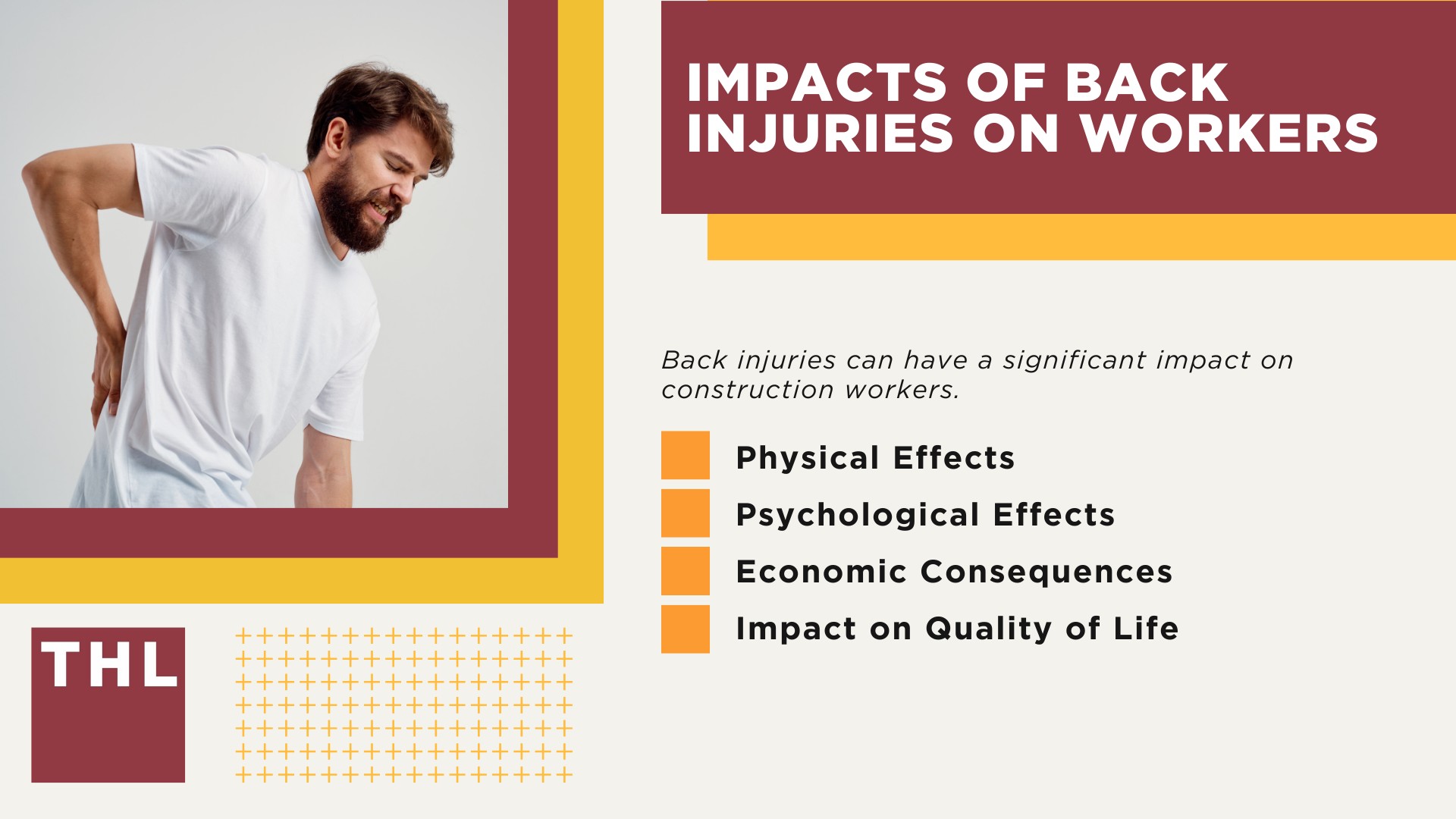 IMPACTS OF BACK INJURIES ON WORKERS

Back injuries can have a significant impact on construction workers.

Physical Effects
Psychological Effects
Economic Consequences
Impact on Quality of Life

THL